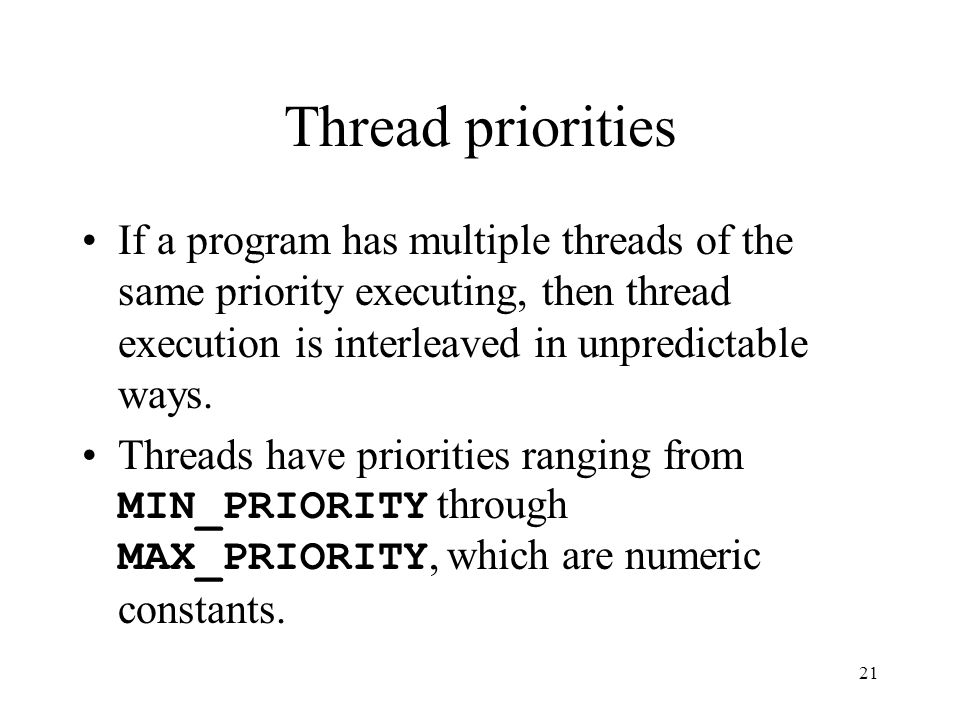 Thread priorities

• If a program has multiple threads of the same priority executing, then thread execution is interleaved in unpredictable ways.

• Threads have priorities ranging from MIN_PRIORITY through MAX_PRIORITY, which are numeric constants.

21